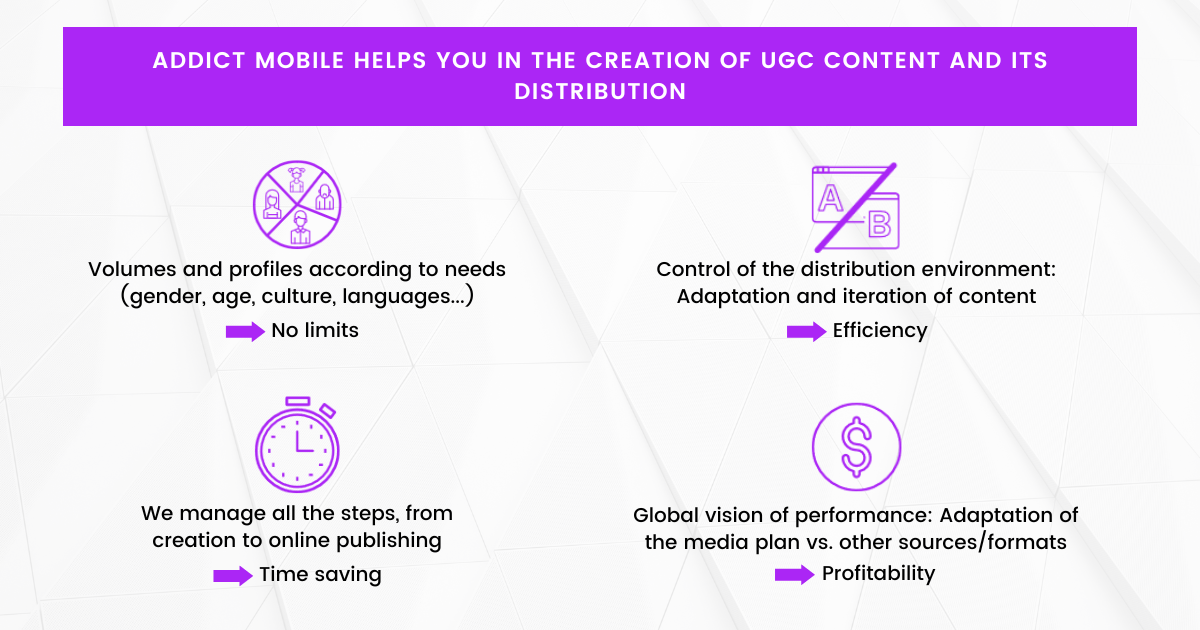 ADDICT MOBILE HELPS YOU IN THE CREATION OF UGC CONTENT AND ITS DISTRIBUTION

Volumes and profiles according to needs (gender, age, culture, languages...)

No limits

A

B

Control of the distribution environment: Adaptation and iteration of content

Efficiency

We manage all the steps, from creation to online publishing

Time saving

$

Global vision of performance: Adaptation of the media plan vs. other sources/formats

Profitability